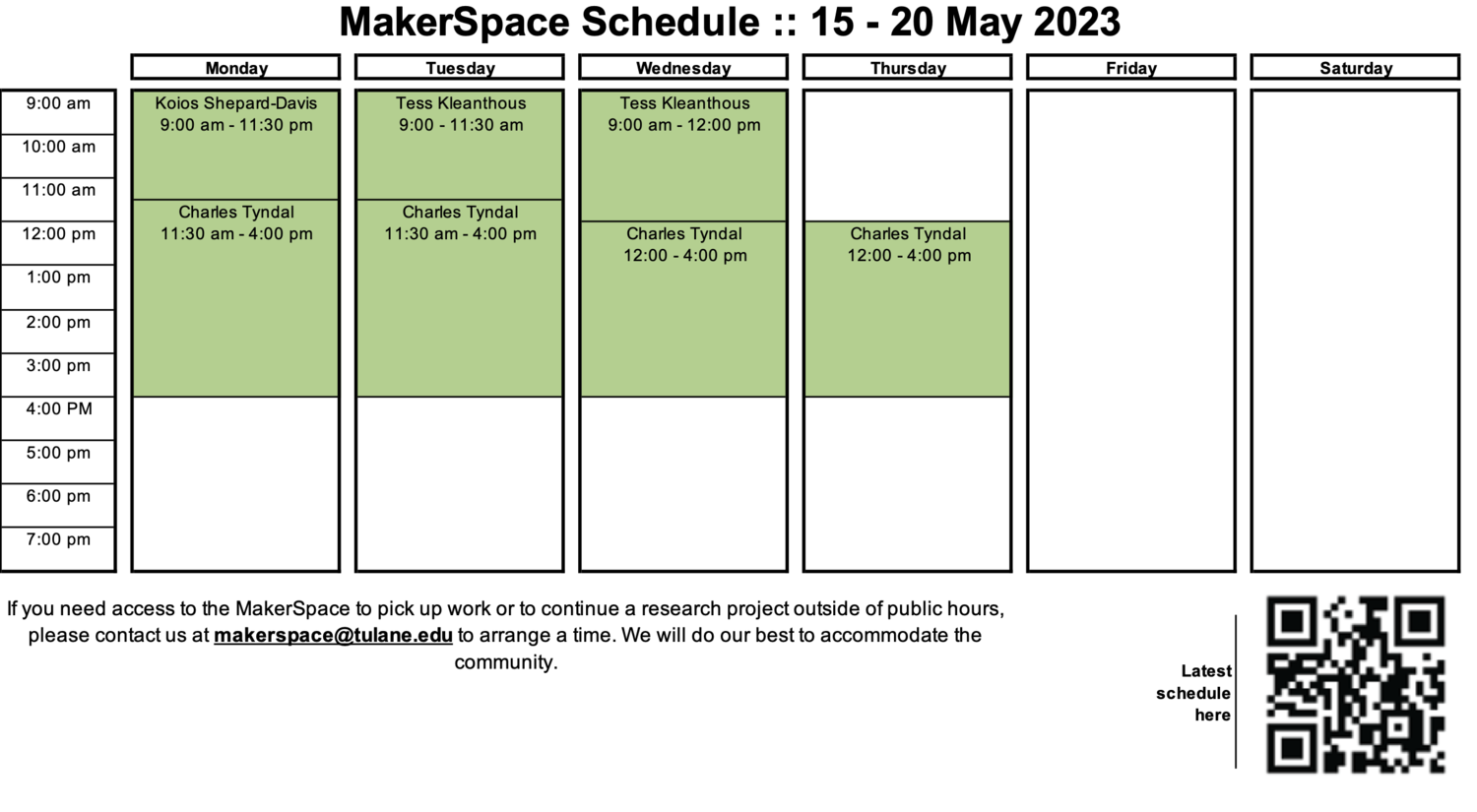 MakerSpace Schedule :: 15 - 20 May 2023

| | Monday | Tuesday | Wednesday | Thursday | Friday | Saturday |
|---|---|---|---|---|---|---|
| 9:00 am | Koios Shepard-Davis 9:00 am - 11:30 pm | Tess Kleanthous 9:00 - 11:30 am | Tess Kleanthous 9:00 am - 12:00 pm | | | |
| 10:00 am | | | | | | |
| 11:00 am | Charles Tyndal 11:30 am - 4:00 pm | Charles Tyndal 11:30 am - 4:00 pm | | | | |
| 12:00 pm | | | Charles Tyndal 12:00 - 4:00 pm | Charles Tyndal 12:00 - 4:00 pm | | |
| 1:00 pm | | | | | | |
| 2:00 pm | | | | | | |
| 3:00 pm | | | | | | |
| 4:00 PM | | | | | | |
| 5:00 pm | | | | | | |
| 6:00 pm | | | | | | |
| 7:00 pm | | | | | | |

If you need access to the MakerSpace to pick up work or to continue a research project outside of public hours, please contact us at makerspace@tulane.edu to arrange a time. We will do our best to accommodate the community.

Latest schedule here